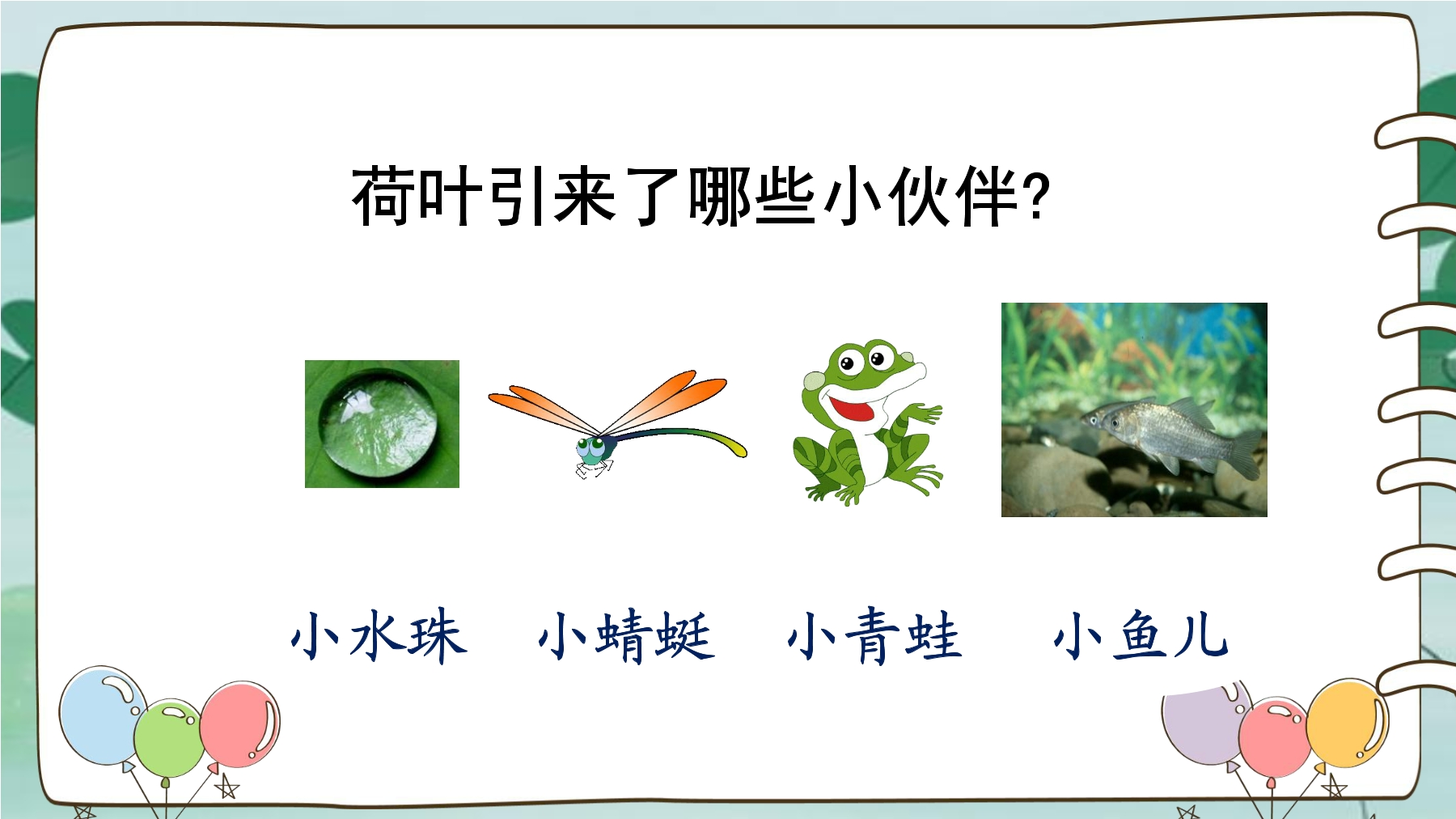 荷叶引来了哪些小伙伴?

小水珠　小蜻蜓　小青蛙　小鱼儿